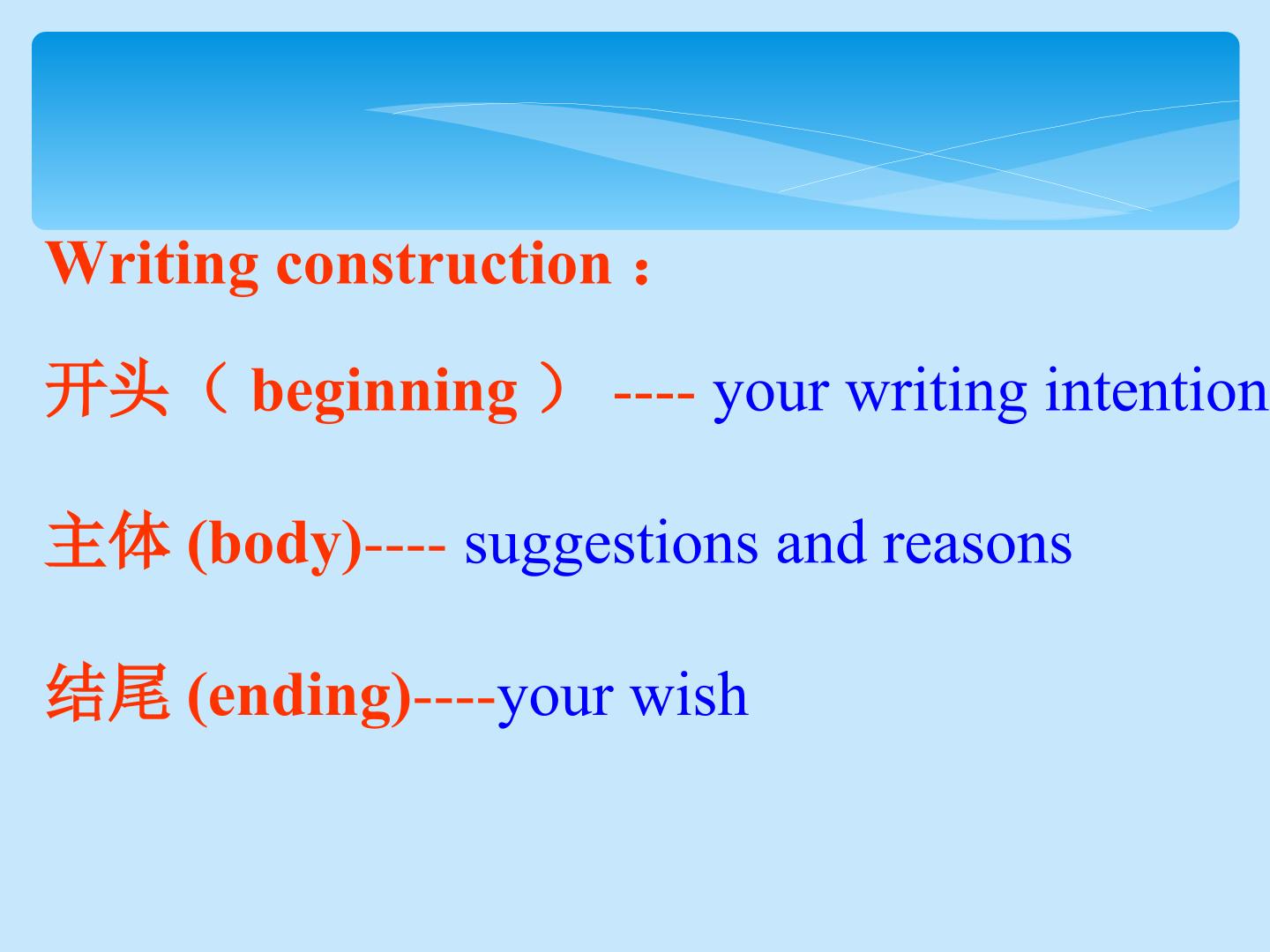 Writing construction：

开头（beginning） ---- your writing intention

主体(body)---- suggestions and reasons

结尾(ending)----your wish